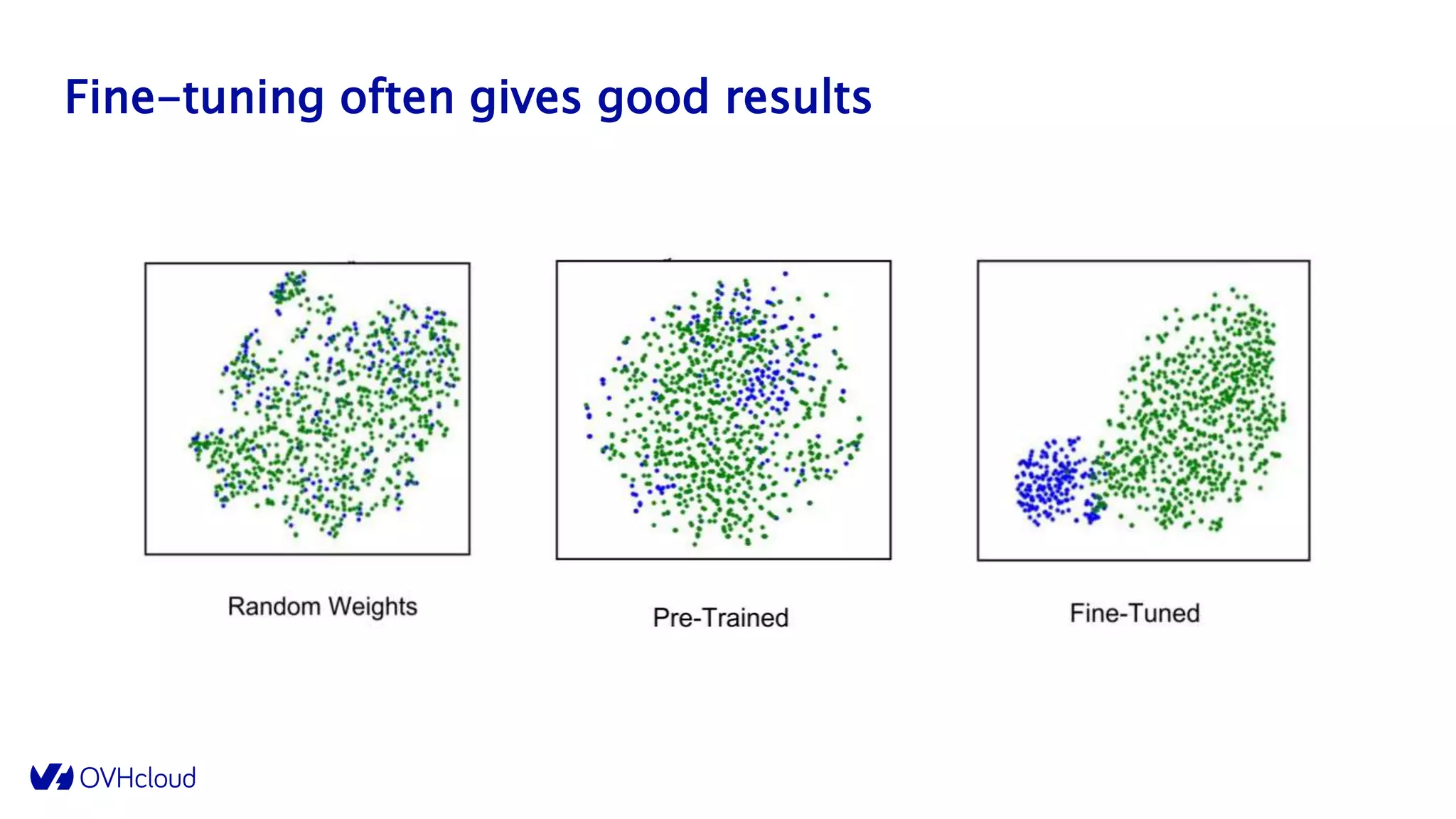 Fine-tuning often gives good results

Random Weights

Pre-Trained

Fine-Tuned

OVHcloud